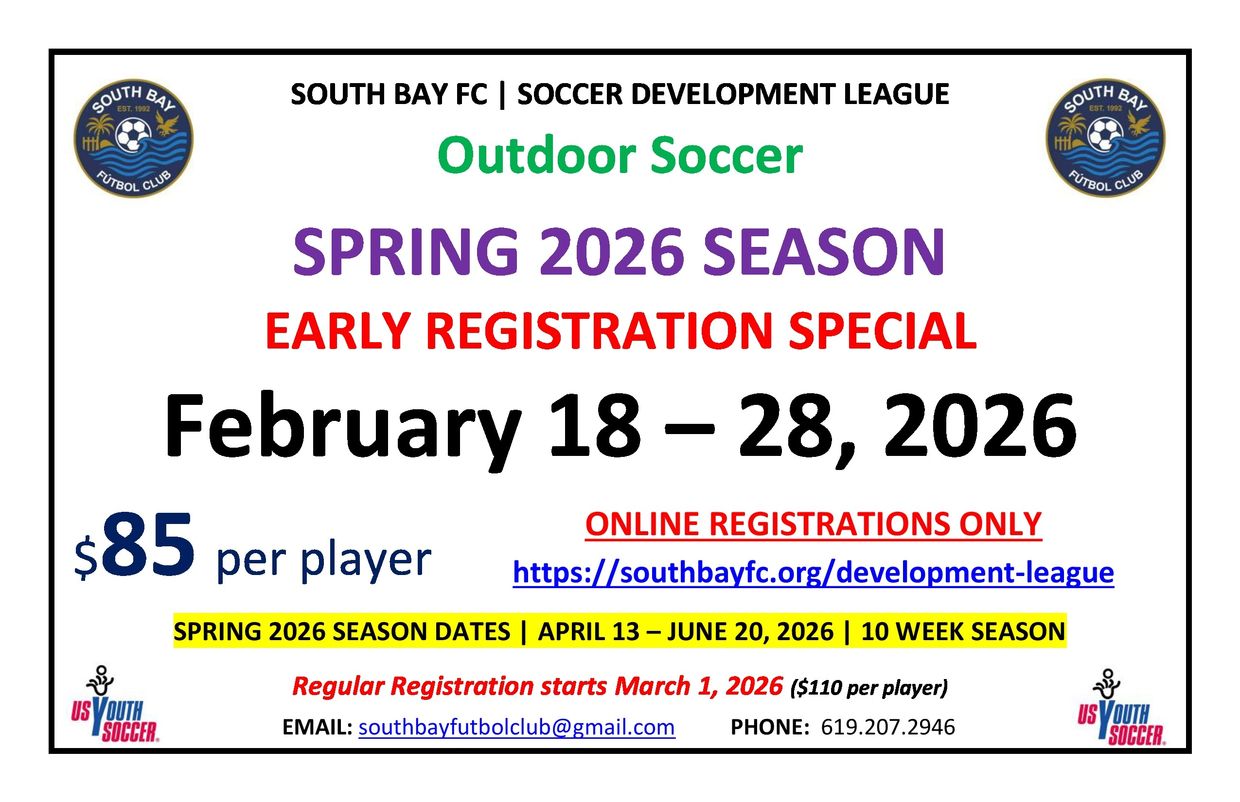 SOUTH BAY EST. 1992 FÚTBOL CLUB

SOUTH BAY FC | SOCCER DEVELOPMENT LEAGUE

Outdoor Soccer

SOUTH BAY EST. 1992 FÚTBOL CLUB

SPRING 2026 SEASON

EARLY REGISTRATION SPECIAL

February 18 – 28, 2026

$85 per player

ONLINE REGISTRATIONS ONLY

https://southbayfc.org/development-league

SPRING 2026 SEASON DATES | APRIL 13 – JUNE 20, 2026 | 10 WEEK SEASON

US YOUTH SOCCER

Regular Registration starts March 1, 2026 ($110 per player)

EMAIL: southbayfutbolclub@gmail.com PHONE: 619.207.2946

US YOUTH SOCCER